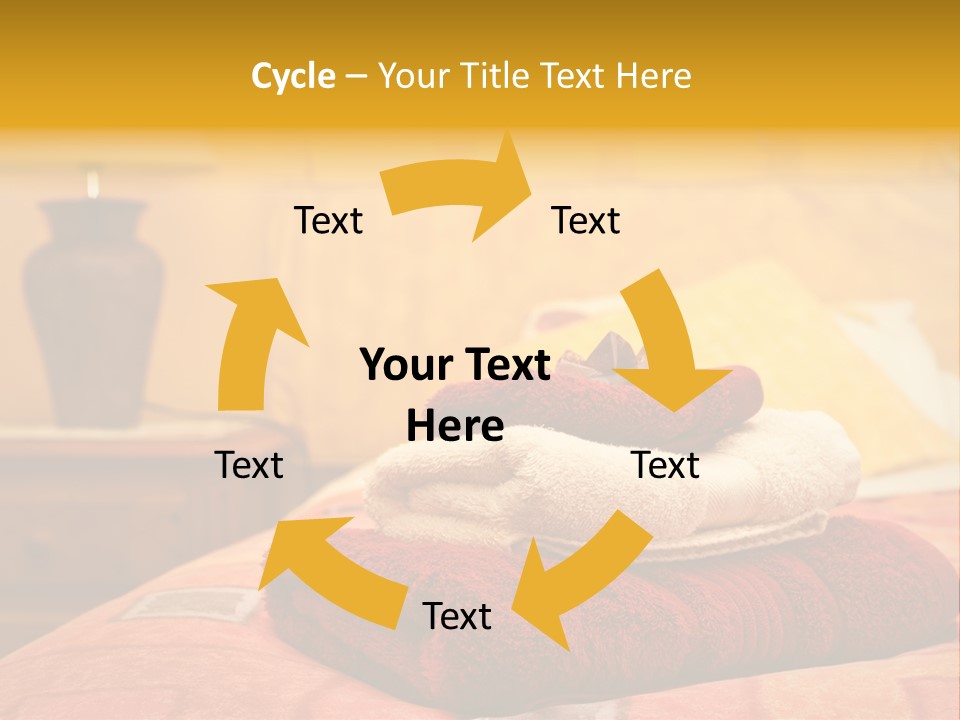 Cycle – Your Title Text Here

Text

Text

Your Text Here

Text

Text

Text